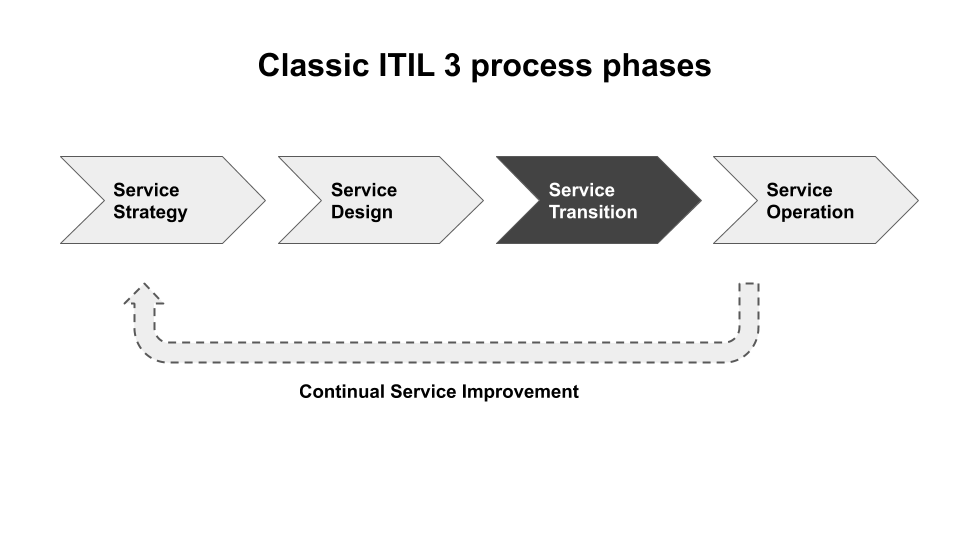 Classic ITIL 3 process phases

Service Strategy

Service Design

Service Transition

Service Operation

Continual Service Improvement